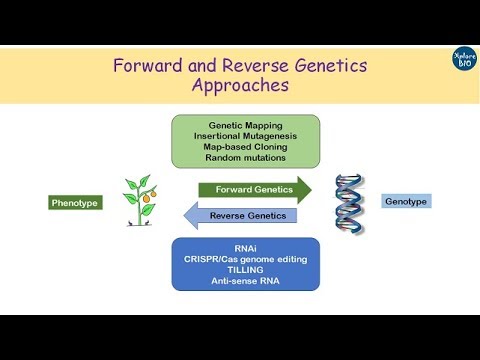 Forward and Reverse Genetics Approaches

Xplore BIO

Genetic Mapping
Insertional Mutagenesis
Map-based Cloning
Random mutations

Phenotype

Forward Genetics

Reverse Genetics

Genotype

RNAi
CRISPR/Cas genome editing
TILLING
Anti-sense RNA